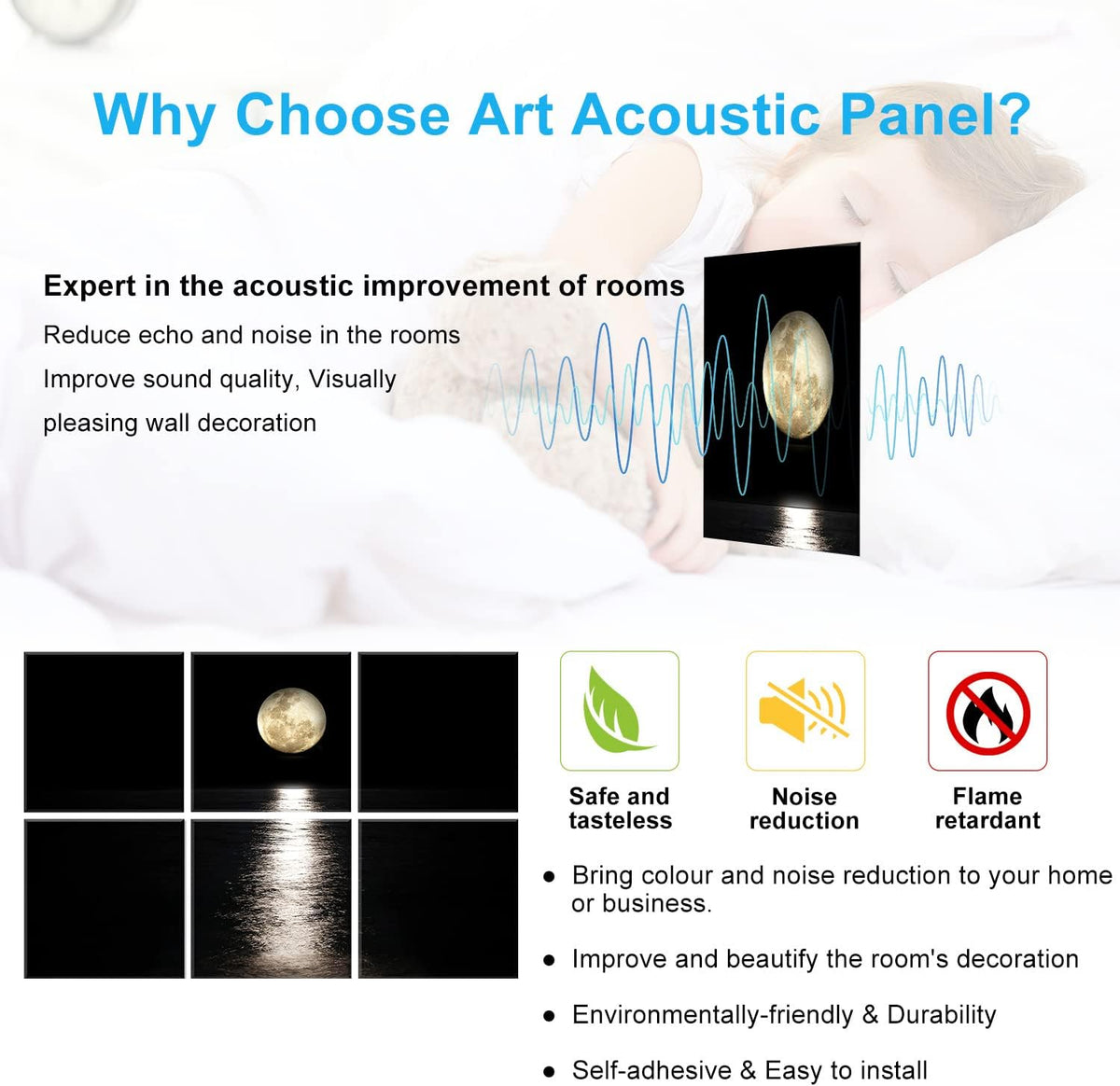 Why Choose Art Acoustic Panel?

Expert in the acoustic improvement of rooms

Reduce echo and noise in the rooms

Improve sound quality, Visually pleasing wall decoration

Safe and tasteless

Noise reduction

Flame retardant

• Bring colour and noise reduction to your home or business.

• Improve and beautify the room's decoration

• Environmentally-friendly & Durability

• Self-adhesive & Easy to install